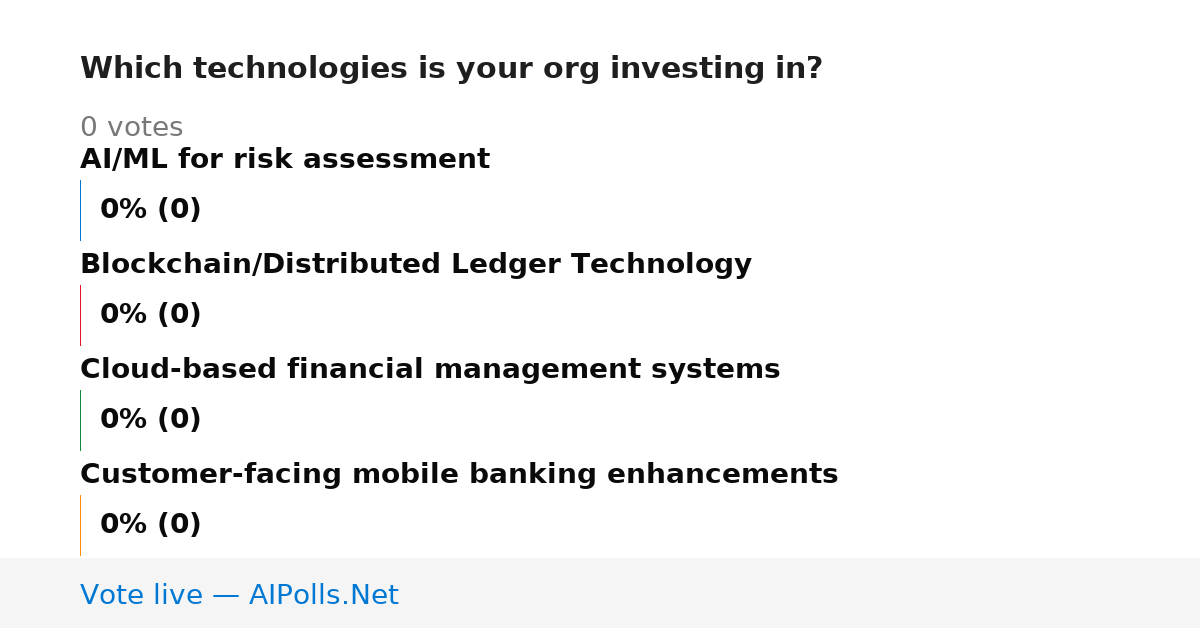 Which technologies is your org investing in?

0 votes

AI/ML for risk assessment

0% (0)

Blockchain/Distributed Ledger Technology

0% (0)

Cloud-based financial management systems

0% (0)

Customer-facing mobile banking enhancements

0% (0)

Vote live — AIPolls.Net